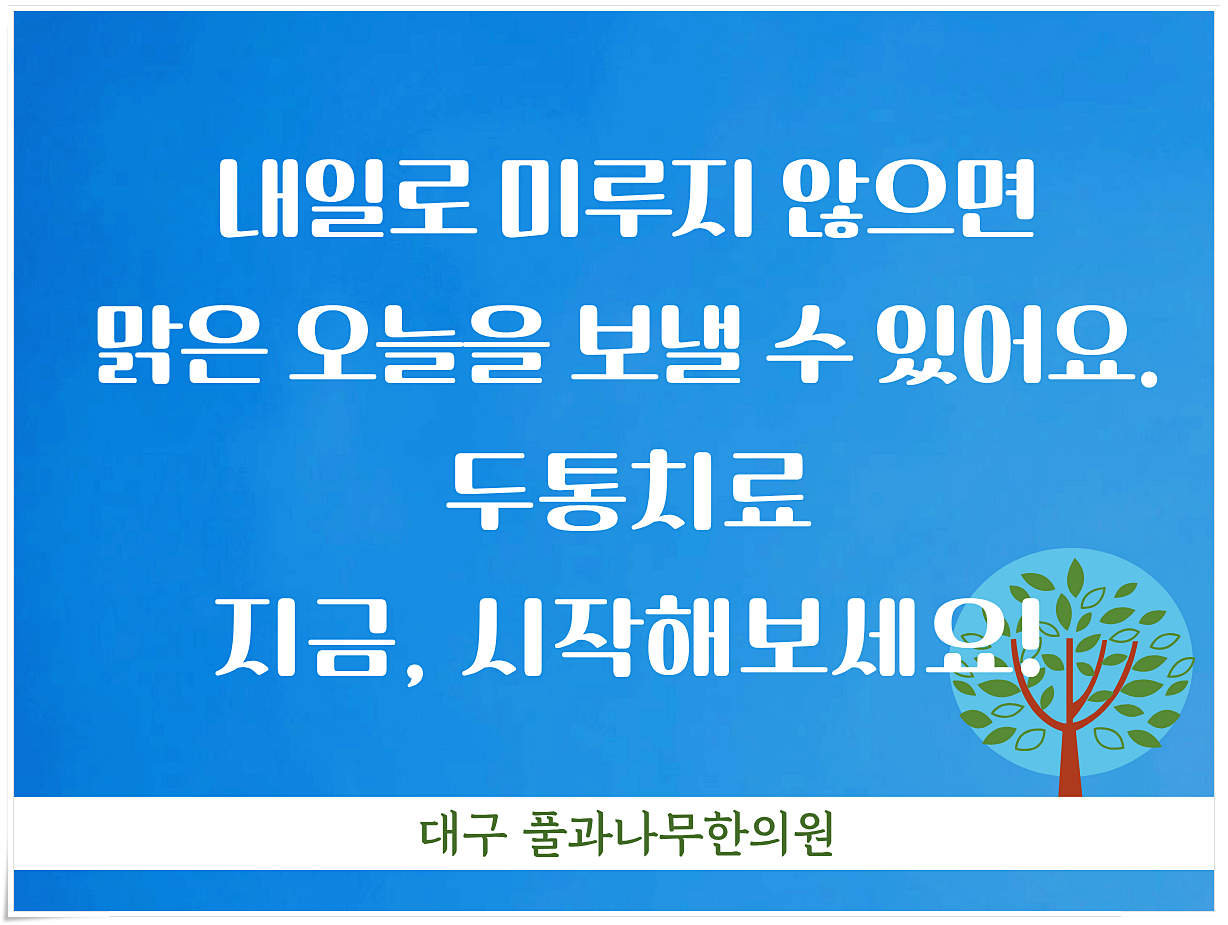 내일로 미루지 않으면
맑은 오늘을 보낼 수 있어요.
두통치료
지금, 시작해보세요!

대구 풀과나무한의원